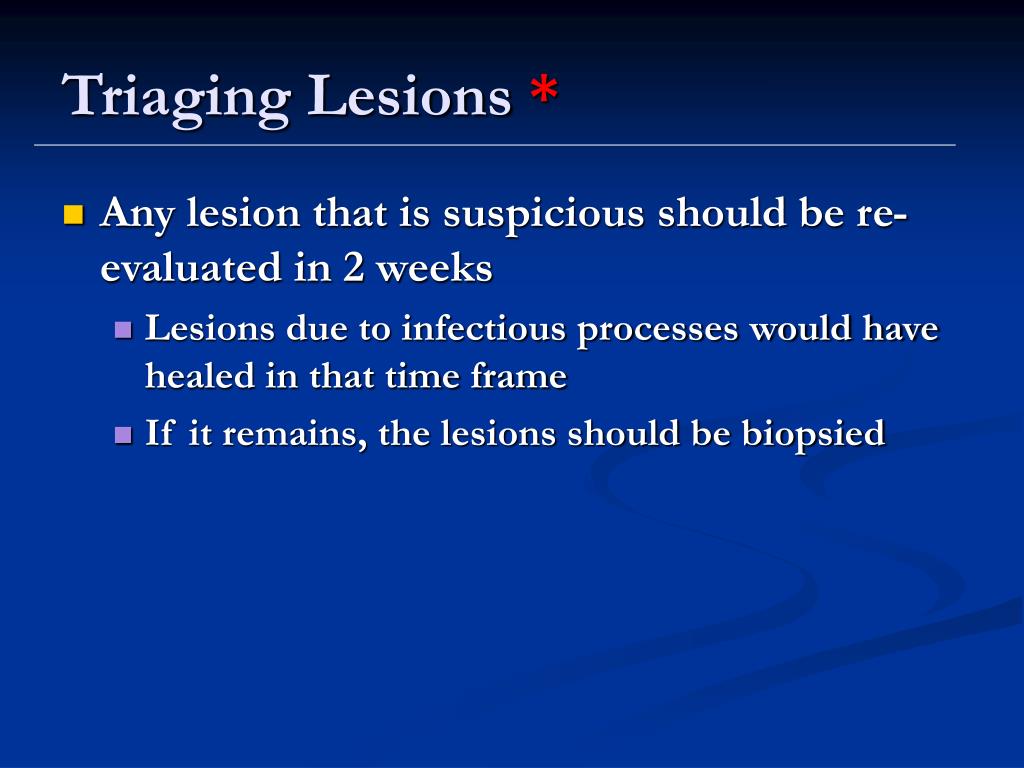 Triaging Lesions *

Any lesion that is suspicious should be re-evaluated in 2 weeks

Lesions due to infectious processes would have healed in that time frame

If it remains, the lesions should be biopsied